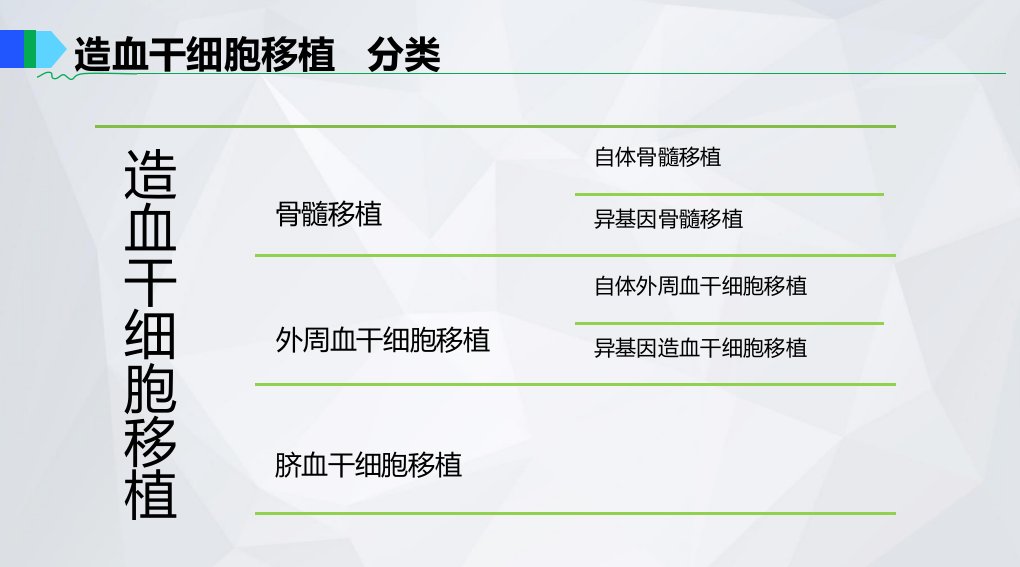 造血干细胞移植 分类

造血干细胞移植

骨髓移植

自体骨髓移植

异基因骨髓移植

外周血干细胞移植

自体外周血干细胞移植

异基因造血干细胞移植

脐血干细胞移植